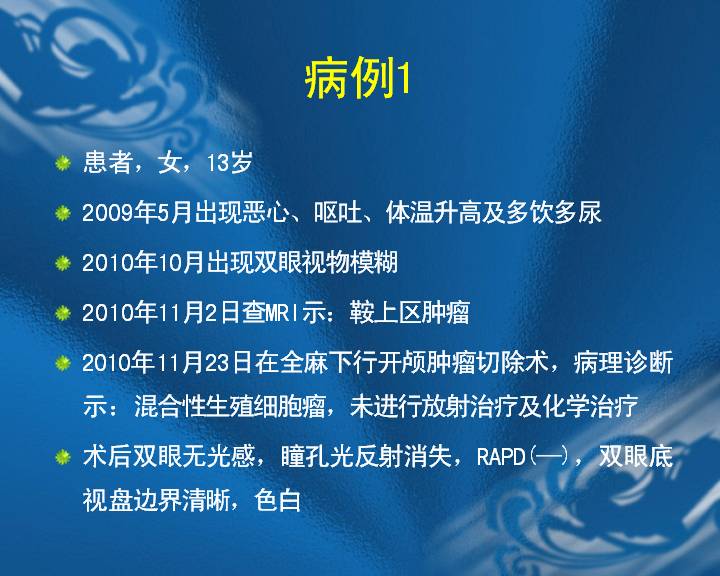 病例1

患者，女，13岁

2009年5月出现恶心、呕吐、体温升高及多饮多尿

2010年10月出现双眼视物模糊

2010年11月2日查MRI示：鞍上区肿瘤

2010年11月23日在全麻下行开颅肿瘤切除术，病理诊断示：混合性生殖细胞瘤，未进行放射治疗及化学治疗

术后双眼无光感，瞳孔光反射消失，RAPD(—)，双眼底视盘边界清晰，色白